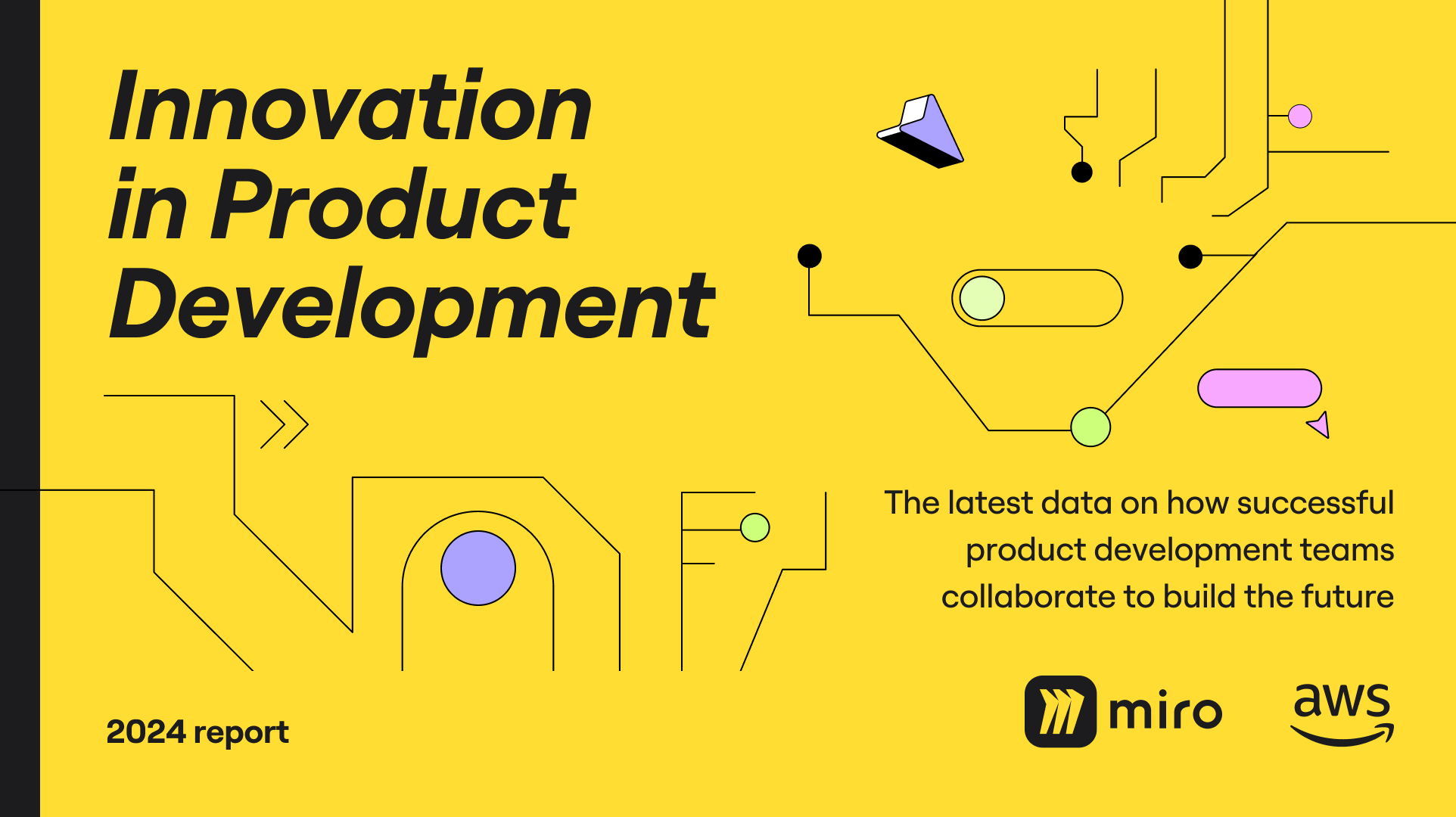 Innovation in Product Development

The latest data on how successful product development teams collaborate to build the future

2024 report

miro

aws